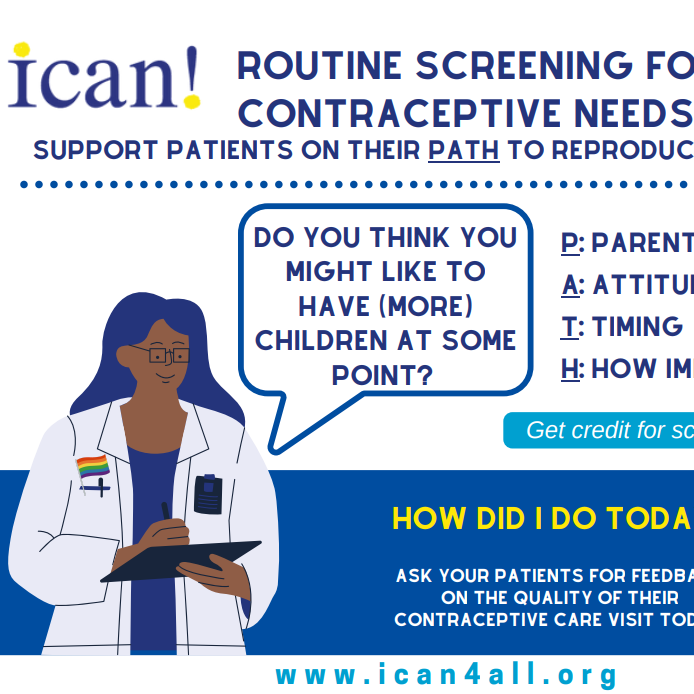 ican!

ROUTINE SCREENING FO
CONTRACEPTIVE NEEDS
SUPPORT PATIENTS ON THEIR PATH TO REPRODUC

DO YOU THINK YOU MIGHT LIKE TO HAVE (MORE) CHILDREN AT SOME POINT?

P: PARENT
A: ATTITU
T: TIMING
H: HOW IM

Get credit for sc

HOW DID I DO TODA

ASK YOUR PATIENTS FOR FEEDBA
ON THE QUALITY OF THEIR
CONTRACEPTIVE CARE VISIT TOD

www.ican4all.org